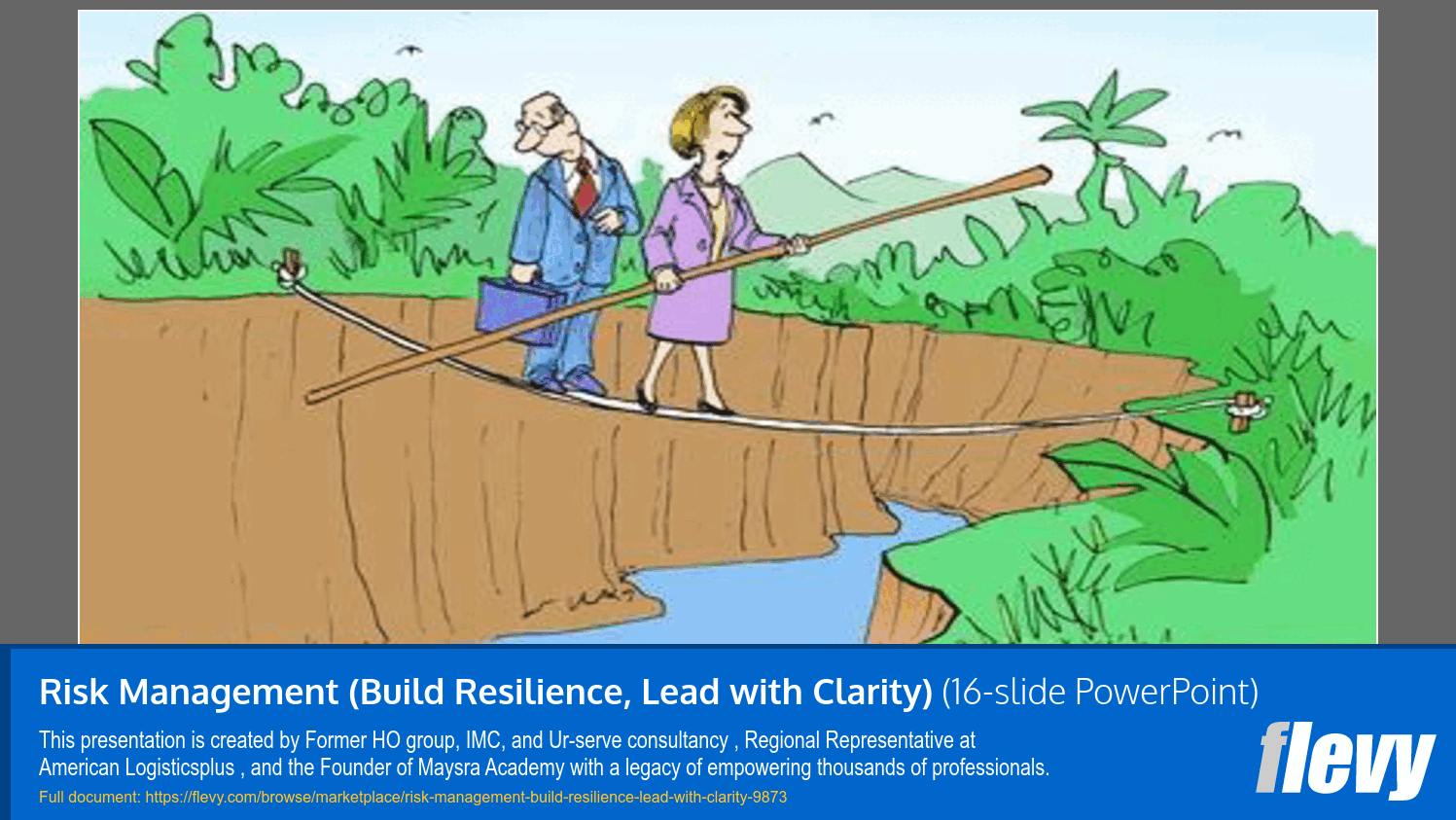 Risk Management (Build Resilience, Lead with Clarity) (16-slide PowerPoint)

This presentation is created by Former HO group, IMC, and Ur-serve consultancy , Regional Representative at American Logisticsplus , and the Founder of Maysra Academy with a legacy of empowering thousands of professionals.

Full document: https://flevy.com/browse/marketplace/risk-management-build-resilience-lead-with-clarity-9873

flevy